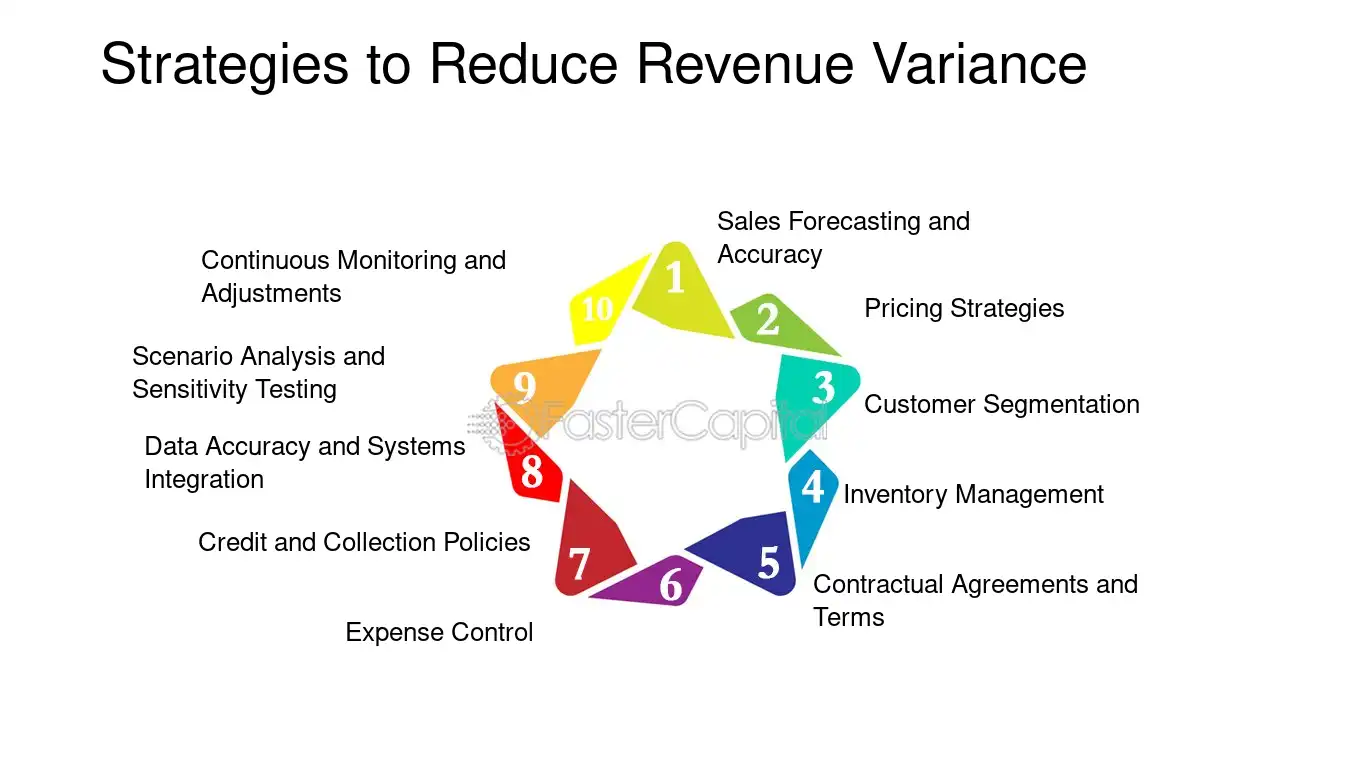 Strategies to Reduce Revenue Variance

1
Sales Forecasting and Accuracy

2
Pricing Strategies

3
Customer Segmentation

4
Inventory Management

5
Contractual Agreements and Terms

6
Expense Control

7
Credit and Collection Policies

8
Data Accuracy and Systems Integration

9
Scenario Analysis and Sensitivity Testing

10
Continuous Monitoring and Adjustments

FasterCapital